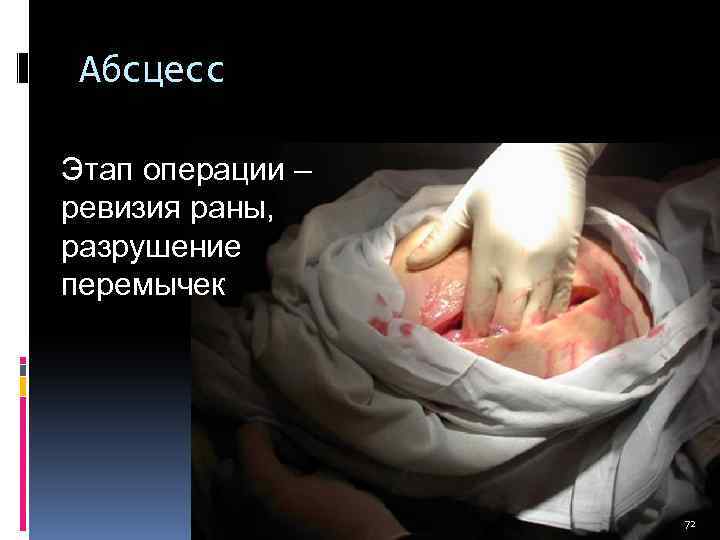 Абсцесс

Этап операции – ревизия раны, разрушение перемычек

72